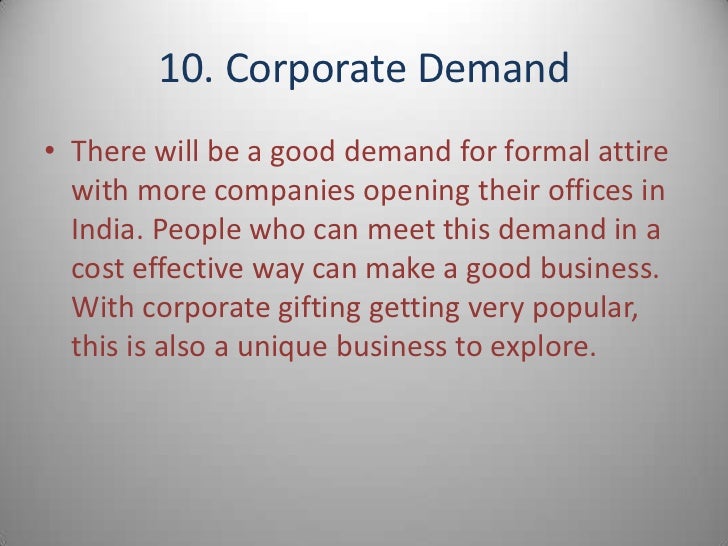 10. Corporate Demand

• There will be a good demand for formal attire with more companies opening their offices in India. People who can meet this demand in a cost effective way can make a good business. With corporate gifting getting very popular, this is also a unique business to explore.